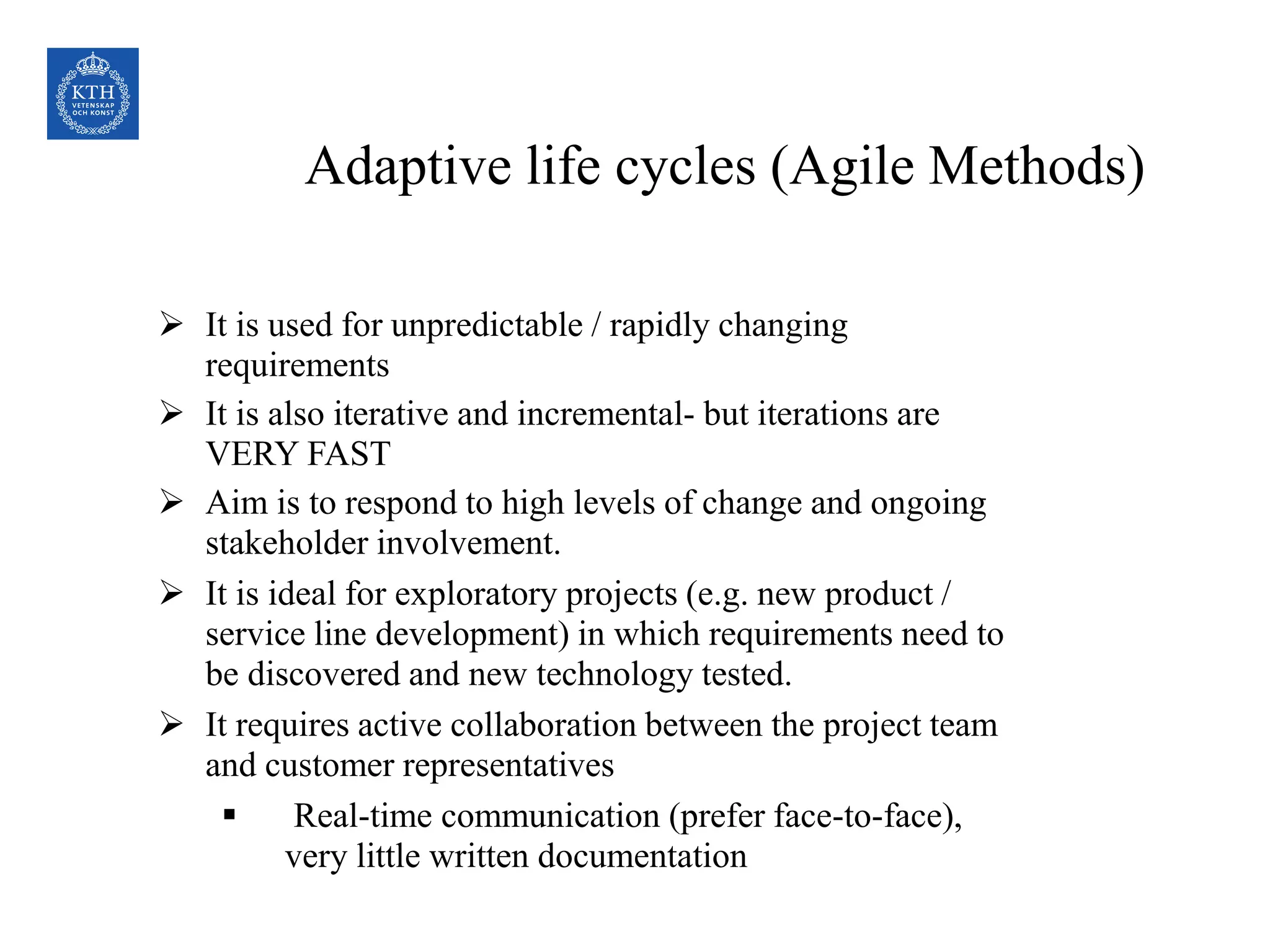 KTH
VETENSKAP
OCH KONST

Adaptive life cycles (Agile Methods)

➢ It is used for unpredictable / rapidly changing requirements

➢ It is also iterative and incremental- but iterations are VERY FAST

➢ Aim is to respond to high levels of change and ongoing stakeholder involvement.

➢ It is ideal for exploratory projects (e.g. new product / service line development) in which requirements need to be discovered and new technology tested.

➢ It requires active collaboration between the project team and customer representatives

▪ Real-time communication (prefer face-to-face), very little written documentation